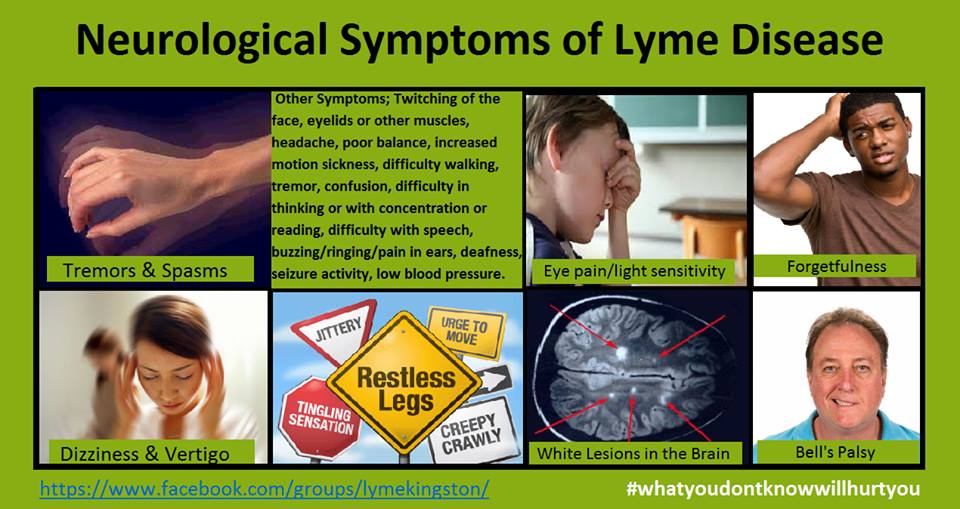 Neurological Symptoms of Lyme Disease

Tremors & Spasms

Other Symptoms; Twitching of the face, eyelids or other muscles, headache, poor balance, increased motion sickness, difficulty walking, tremor, confusion, difficulty in thinking or with concentration or reading, difficulty with speech, buzzing/ringing/pain in ears, deafness, seizure activity, low blood pressure.

Eye pain/light sensitivity

Forgetfulness

Dizziness & Vertigo

JITTERY

URGE TO MOVE

Restless Legs

TINGLING SENSATION

CREEPY CRAWLY

White Lesions in the Brain

Bell's Palsy

https://www.facebook.com/groups/lymekingston/

#whatyoudontknowwillhurtyou